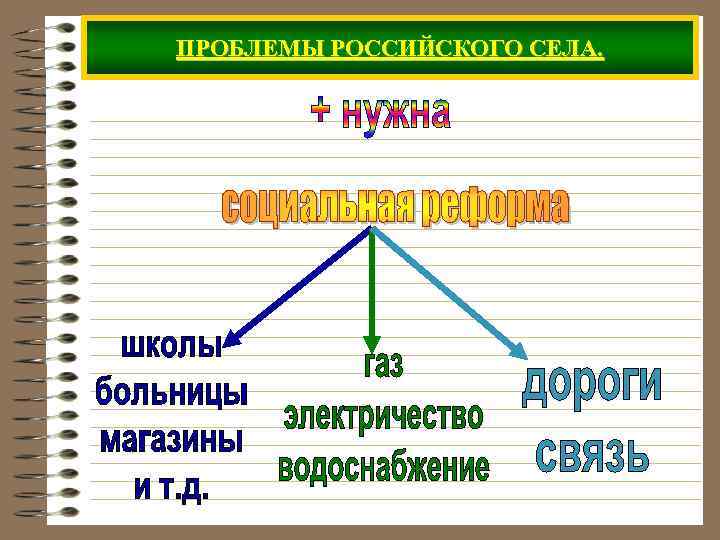 ПРОБЛЕМЫ РОССИЙСКОГО СЕЛА.

+ нужна

социальная реформа

школы
больницы
магазины
и т.д.

газ
электричество
водоснабжение

дороги
связь